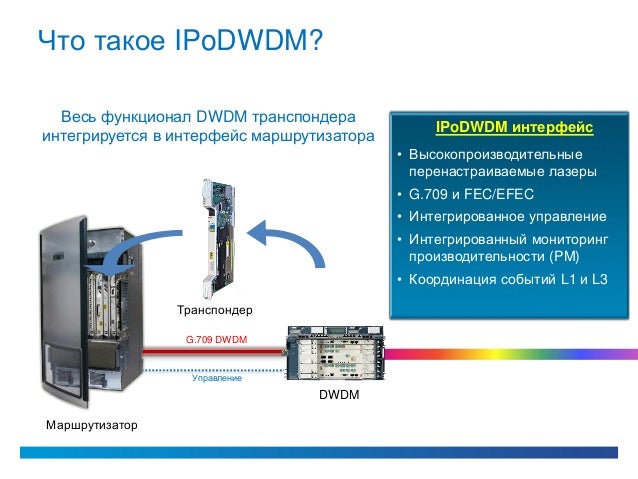 Что такое IPoDWDM?

Весь функционал DWDM транспондера интегрируется в интерфейс маршрутизатора

IPoDWDM интерфейс

• Высокопроизводительные перенастраиваемые лазеры
• G.709 и FEC/EFEC
• Интегрированное управление
• Интегрированный мониторинг производительности (PM)
• Координация событий L1 и L3

Транспондер

G.709 DWDM

Управление

DWDM

Маршрутизатор